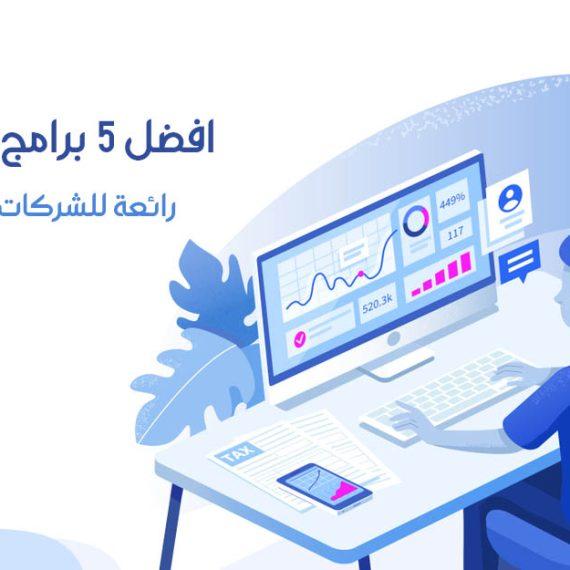 افضل 5 برامج

رائعة للشركات

449%

117

520.3k

TAX